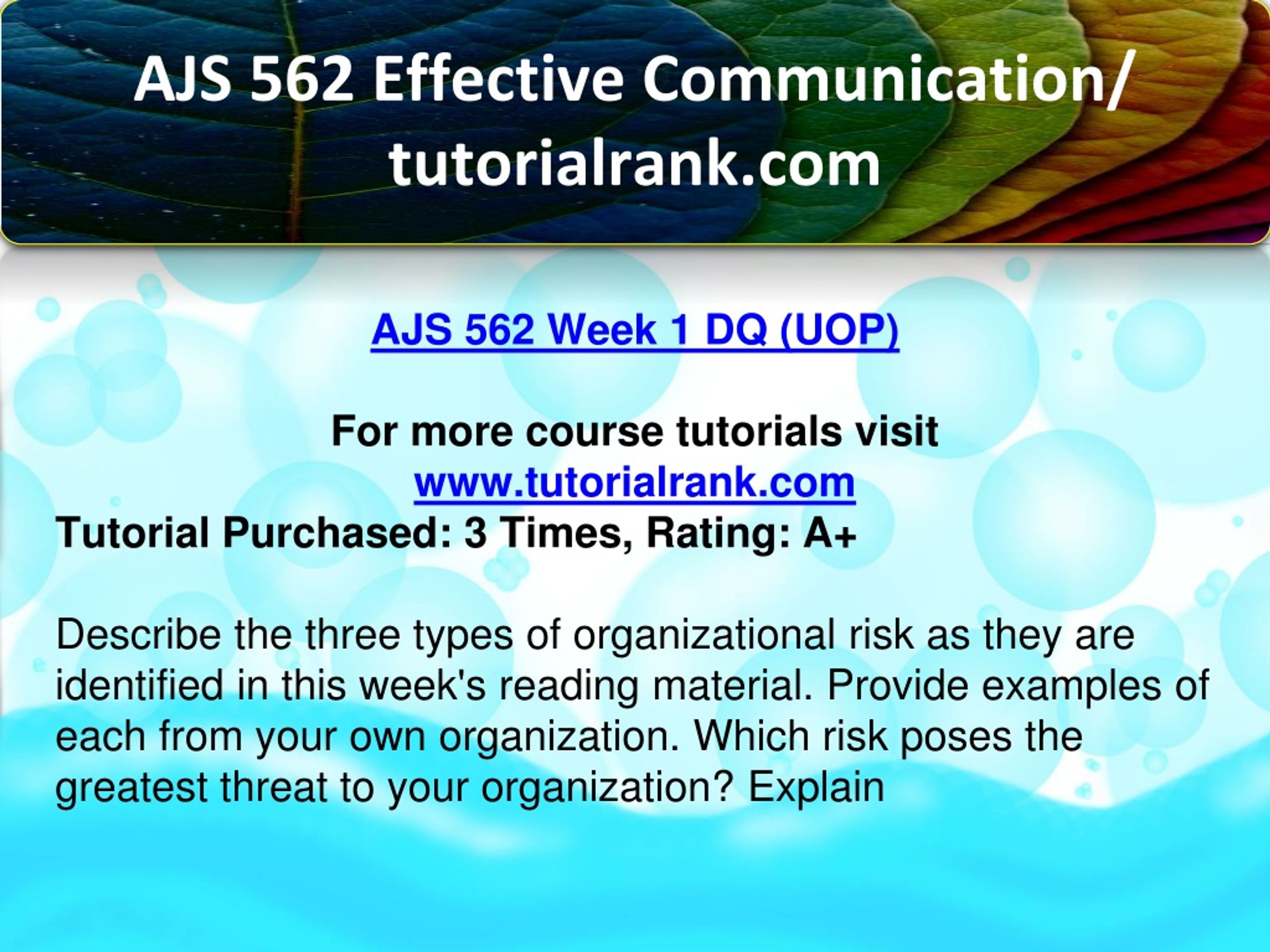 AJS 562 Effective Communication/ tutorialrank.com

AJS 562 Week 1 DQ (UOP)

For more course tutorials visit
www.tutorialrank.com
Tutorial Purchased: 3 Times, Rating: A+

Describe the three types of organizational risk as they are identified in this week's reading material. Provide examples of each from your own organization. Which risk poses the greatest threat to your organization? Explain